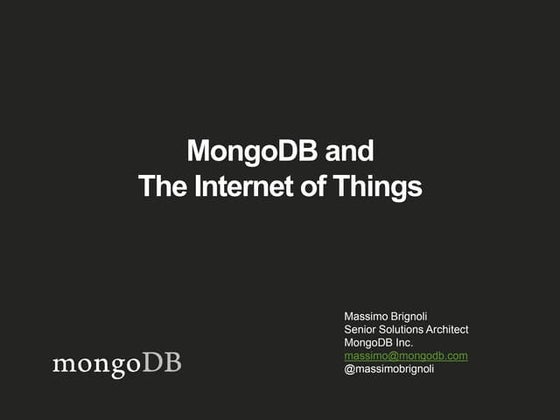 MongoDB and
The Internet of Things

mongoDB

Massimo Brignoli
Senior Solutions Architect
MongoDB Inc.
massimo@mongodb.com
@massimobrignoli